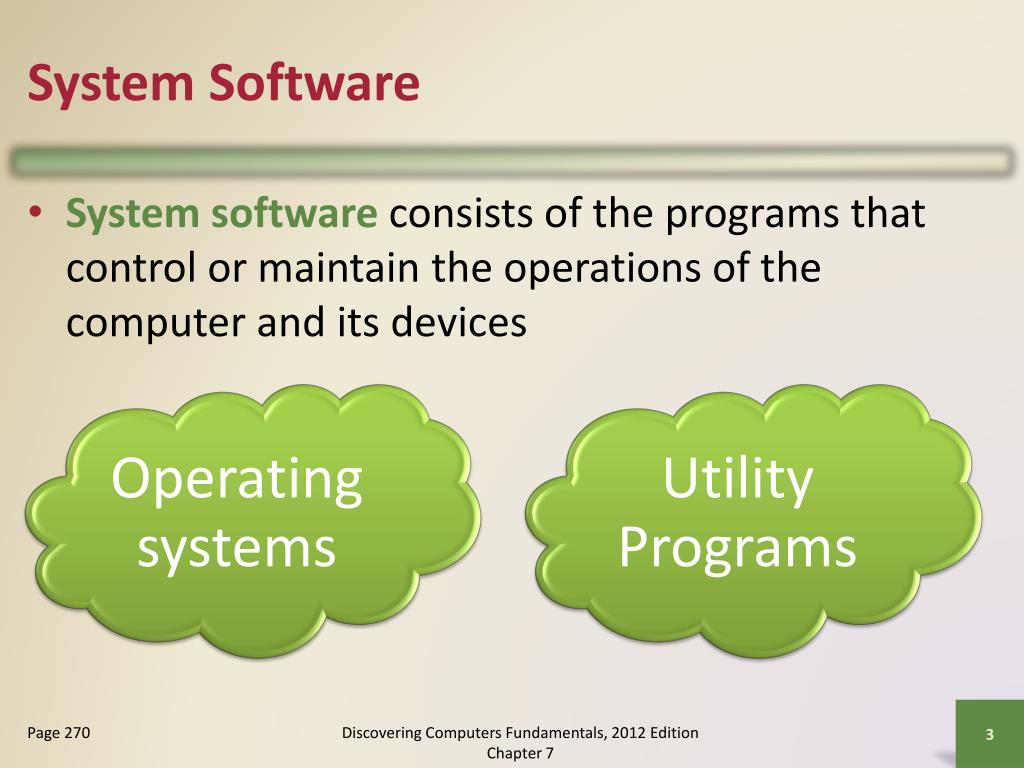 System Software

• System software consists of the programs that control or maintain the operations of the computer and its devices

Operating systems

Utility Programs

Page 270

Discovering Computers Fundamentals, 2012 Edition
Chapter 7

3